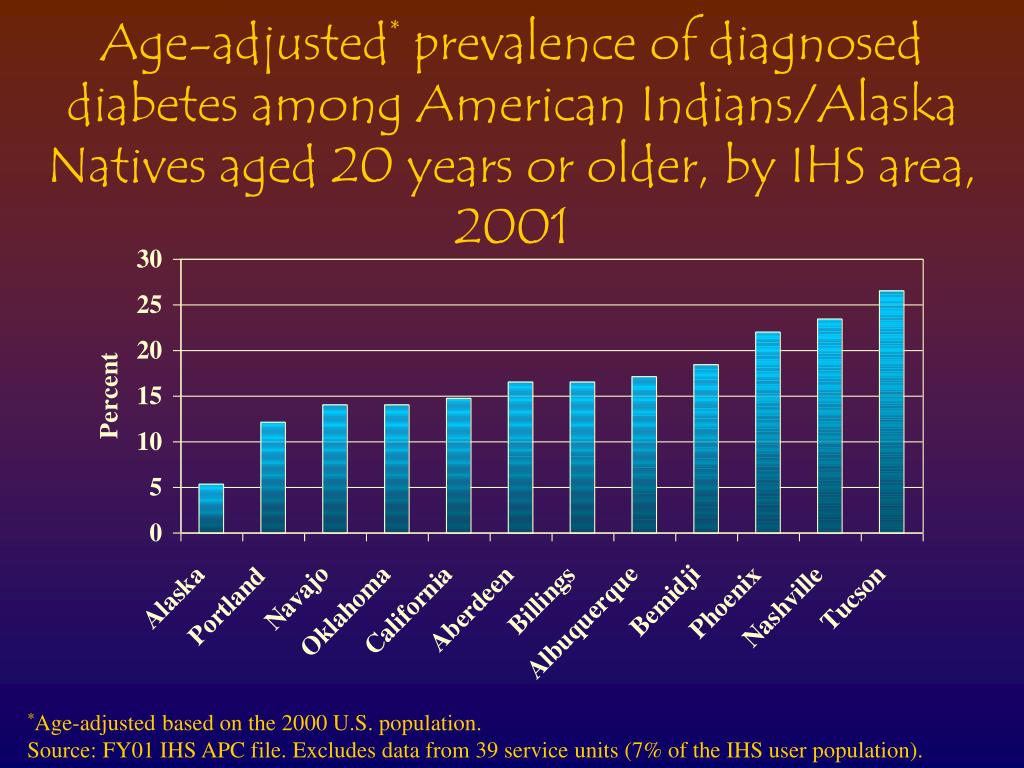 Age-adjusted* prevalence of diagnosed diabetes among American Indians/Alaska Natives aged 20 years or older, by IHS area, 2001

30
25
20
15
10
5
0

Percent

Alaska
Portland
Navajo
Oklahoma
California
Aberdeen
Billings
Albuquerque
Bemidji
Phoenix
Nashville
Tucson

*Age-adjusted based on the 2000 U.S. population.
Source: FY01 IHS APC file. Excludes data from 39 service units (7% of the IHS user population).